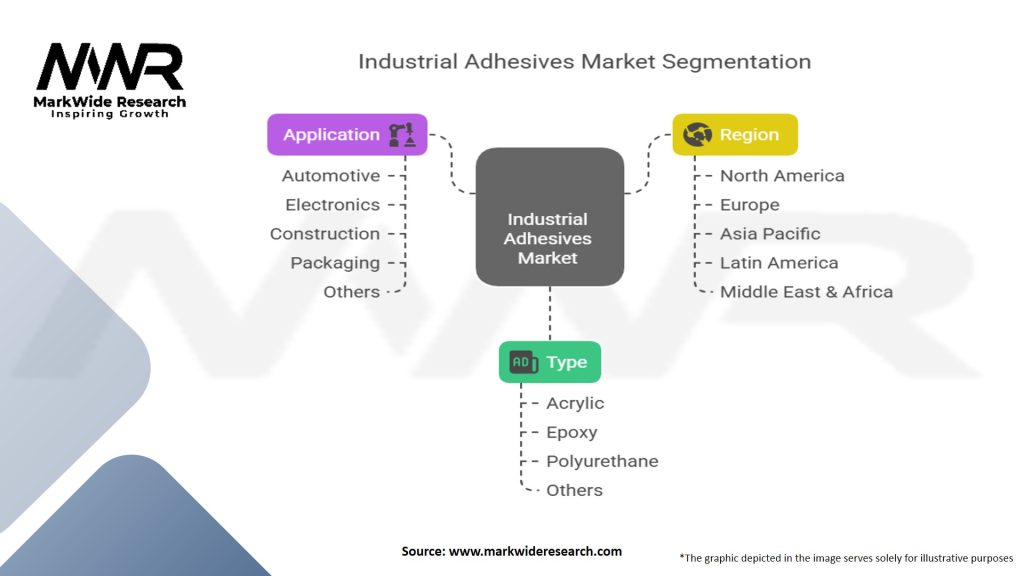 MWR
MarkWide Research
Inspiring Growth

Industrial Adhesives Market Segmentation

Application
Automotive
Electronics
Construction
Packaging
Others

Industrial Adhesives Market

Region
North America
Europe
Asia Pacific
Latin America
Middle East & Africa

AD Type
Acrylic
Epoxy
Polyurethane
Others

Source: www.markwideresearch.com

*The graphic depicted in the image serves solely for illustrative purposes